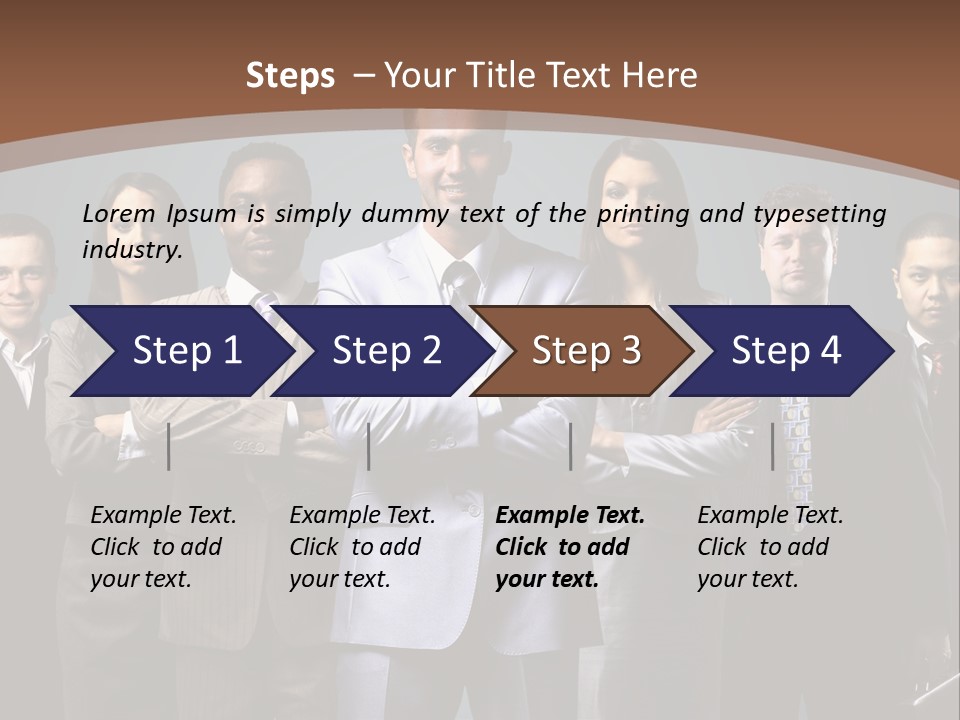 Steps – Your Title Text Here

Lorem Ipsum is simply dummy text of the printing and typesetting industry.

Step 1

Step 2

Step 3

Step 4

Example Text. Click to add your text.

Example Text. Click to add your text.

Example Text. Click to add your text.

Example Text. Click to add your text.